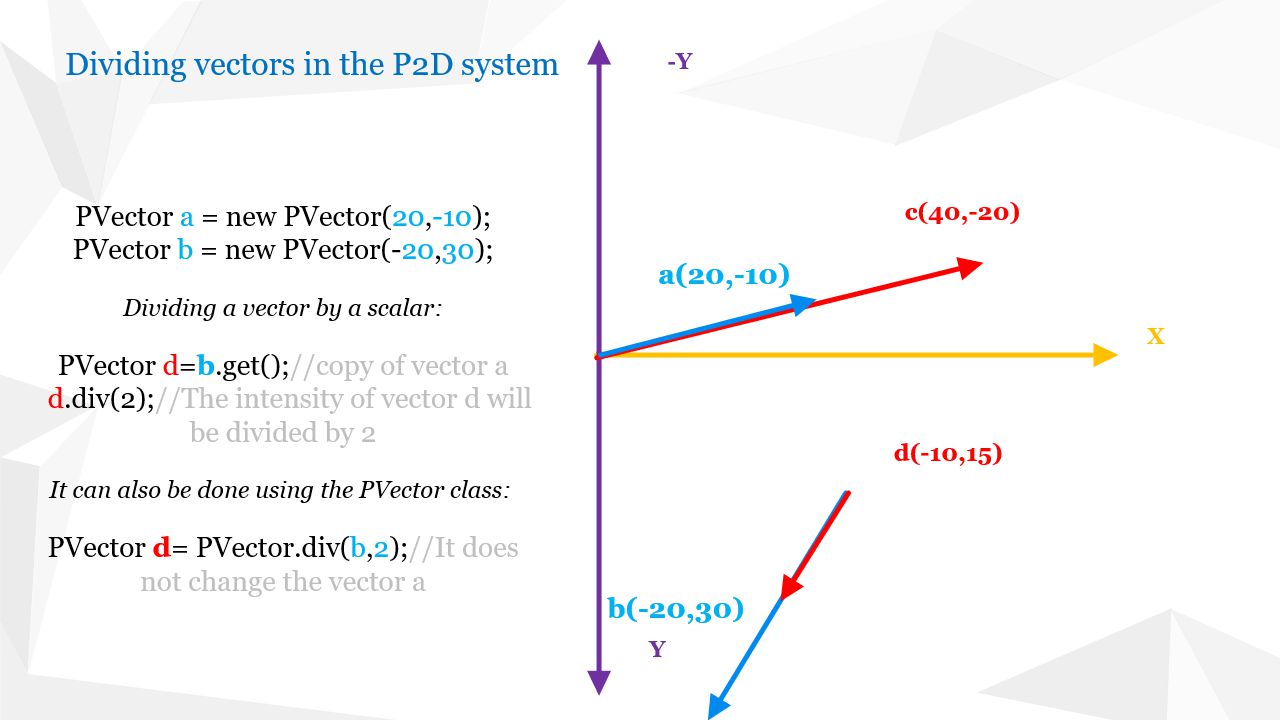 Dividing vectors in the P2D system

PVector a = new PVector(20,-10);
PVector b = new PVector(-20,30);

Dividing a vector by a scalar:

PVector d=b.get();//copy of vector a
d.div(2);//The intensity of vector d will be divided by 2

It can also be done using the PVector class:

PVector d= PVector.div(b,2);//It does not change the vector a

-Y

c(40,-20)

a(20,-10)

X

d(-10,15)

b(-20,30)

Y